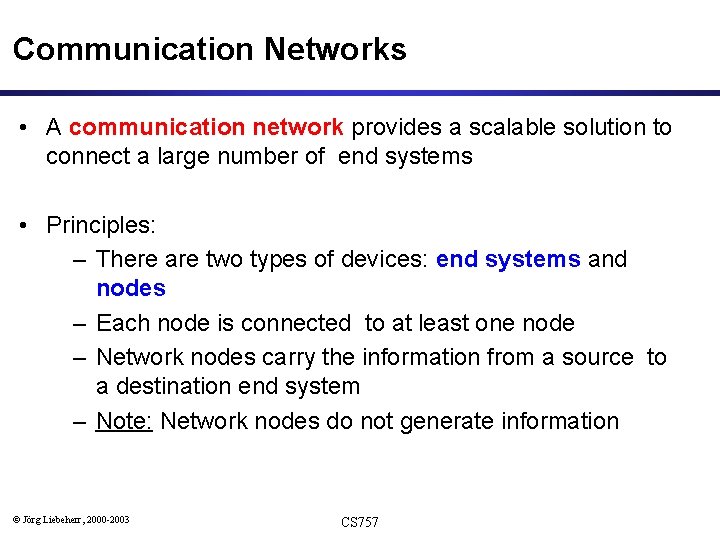 Communication Networks

• A communication network provides a scalable solution to connect a large number of end systems

• Principles:
– There are two types of devices: end systems and nodes
– Each node is connected to at least one node
– Network nodes carry the information from a source to a destination end system
– Note: Network nodes do not generate information

© Jörg Liebeherr, 2000-2003

CS757